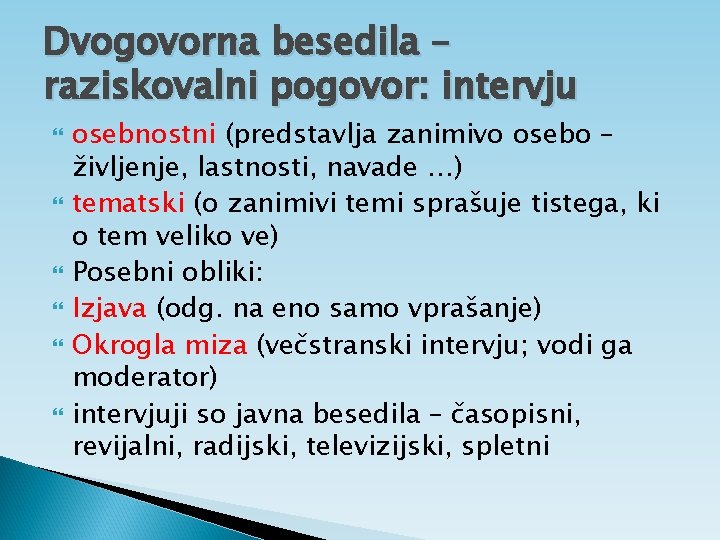 Dvogovorna besedila – raziskovalni pogovor: intervju

osebnostni (predstavlja zanimivo osebo – življenje, lastnosti, navade ...)
tematski (o zanimivi temi sprašuje tistega, ki o tem veliko ve)
Posebni obliki:
Izjava (odg. na eno samo vprašanje)
Okrogla miza (večstranski intervju; vodi ga moderator)
intervjuji so javna besedila – časopisni, revijalni, radijski, televizijski, spletni